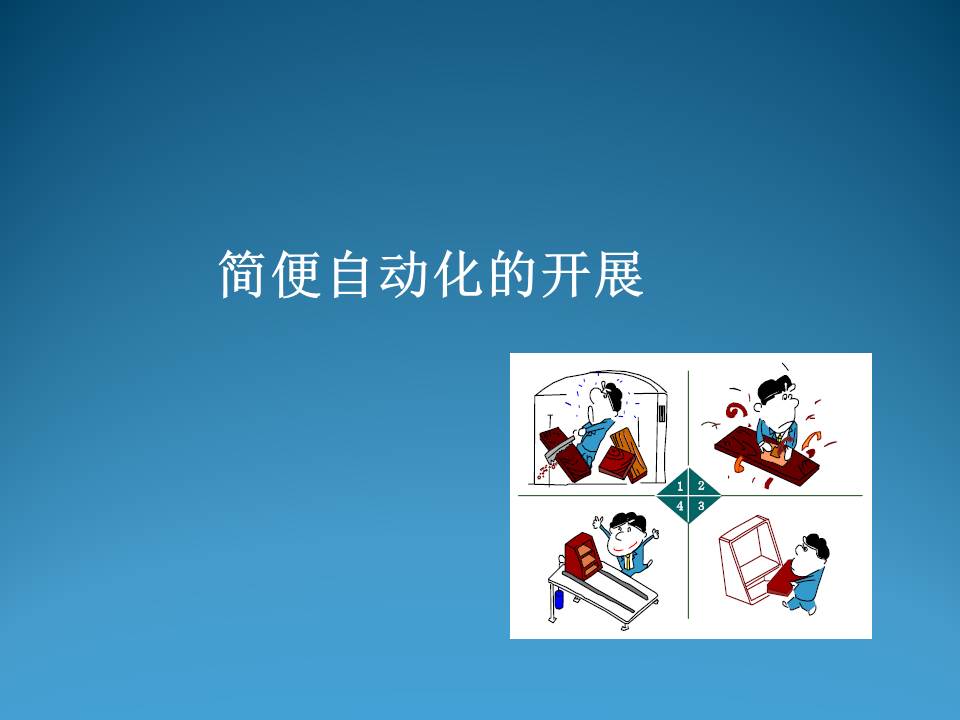 简便自动化的开展

1 2
4 3